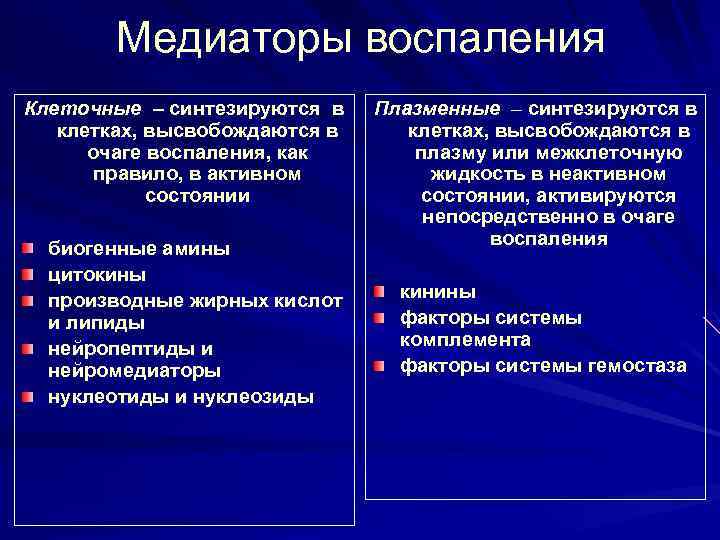 Медиаторы воспаления

Клеточные – синтезируются в клетках, высвобождаются в очаге воспаления, как правило, в активном состоянии

биогенные амины
цитокины
производные жирных кислот и липиды
нейропептиды и нейромедиаторы
нуклеотиды и нуклеозиды

Плазменные – синтезируются в клетках, высвобождаются в плазму или межклеточную жидкость в неактивном состоянии, активируются непосредственно в очаге воспаления

кинины
факторы системы комплемента
факторы системы гемостаза